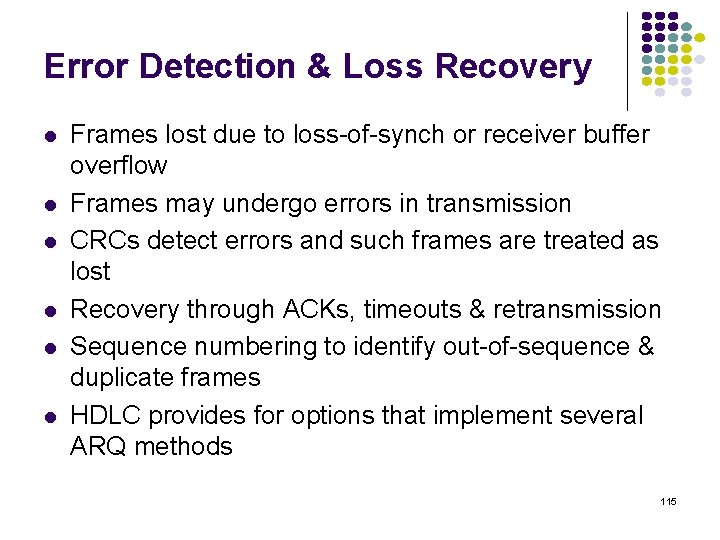 Error Detection & Loss Recovery

- Frames lost due to loss-of-synch or receiver buffer overflow
- Frames may undergo errors in transmission
- CRCs detect errors and such frames are treated as lost
- Recovery through ACKs, timeouts & retransmission
- Sequence numbering to identify out-of-sequence & duplicate frames
- HDLC provides for options that implement several ARQ methods

115